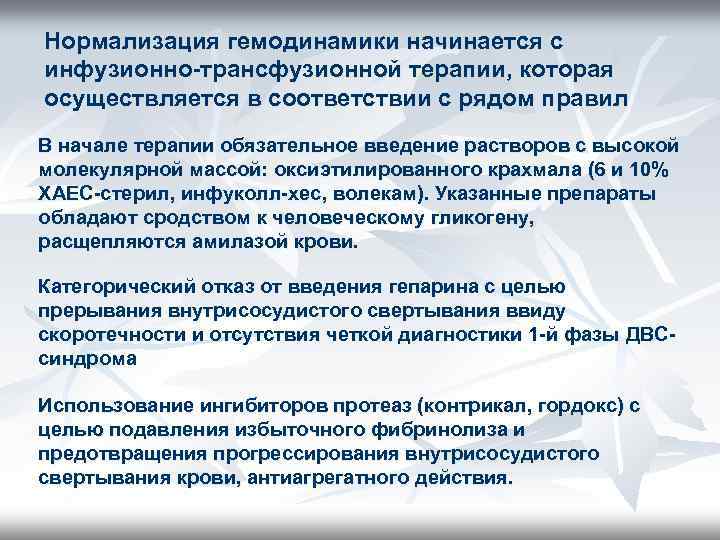 Нормализация гемодинамики начинается с инфузионно-трансфузионной терапии, которая осуществляется в соответствии с рядом правил

В начале терапии обязательное введение растворов с высокой молекулярной массой: оксиэтилированного крахмала (6 и 10% ХАЕС-стерил, инфуколл-хес, волекам). Указанные препараты обладают сродством к человеческому гликогену, расщепляются амилазой крови.

Категорический отказ от введения гепарина с целью прерывания внутрисосудистого свертывания ввиду скоротечности и отсутствия четкой диагностики 1-й фазы ДВС-синдрома

Использование ингибиторов протеаз (контрикал, гордокс) с целью подавления избыточного фибринолиза и предотвращения прогрессирования внутрисосудистого свертывания крови, антиагрегатного действия.